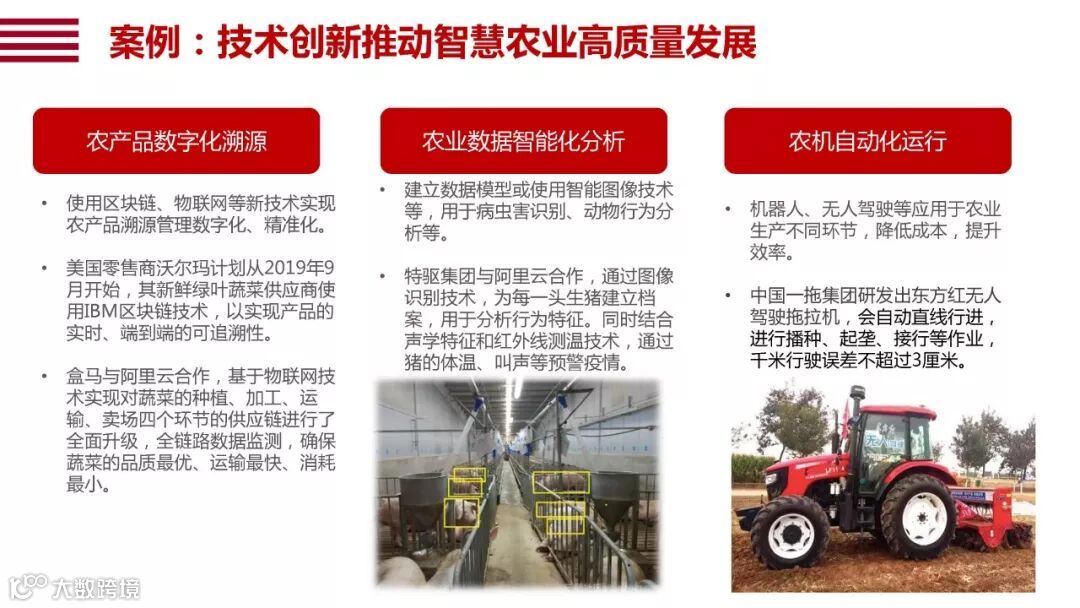 案例：技术创新推动智慧农业高质量发展

农产品数字化溯源

• 使用区块链、物联网等新技术实现农产品溯源管理数字化、精准化。

• 美国零售商沃尔玛计划从2019年9月开始，其新鲜绿叶蔬菜供应商使用IBM区块链技术，以实现产品的实时、端到端的可追溯性。

• 盒马与阿里云合作，基于物联网技术实现对蔬菜的种植、加工、运输、卖场四个环节的供应链进行了全面升级，全链路数据监测，确保蔬菜的品质最优、运输最快、消耗最小。

农业数据智能化分析

• 建立数据模型或使用智能图像技术等，用于病虫害识别、动物行为分析等。

• 特驱集团与阿里云合作，通过图像识别技术，为每一头生猪建立档案，用于分析行为特征。同时结合声学特征和红外线测温技术，通过猪的体温、叫声等预警疫情。

农机自动化运行

• 机器人、无人驾驶等应用于农业生产不同环节，降低成本，提升效率。

• 中国一拖集团研发出东方红无人驾驶拖拉机，会自动直线行进，进行播种、起垄、接行等作业，千米行驶误差不超过3厘米。

大数跨境